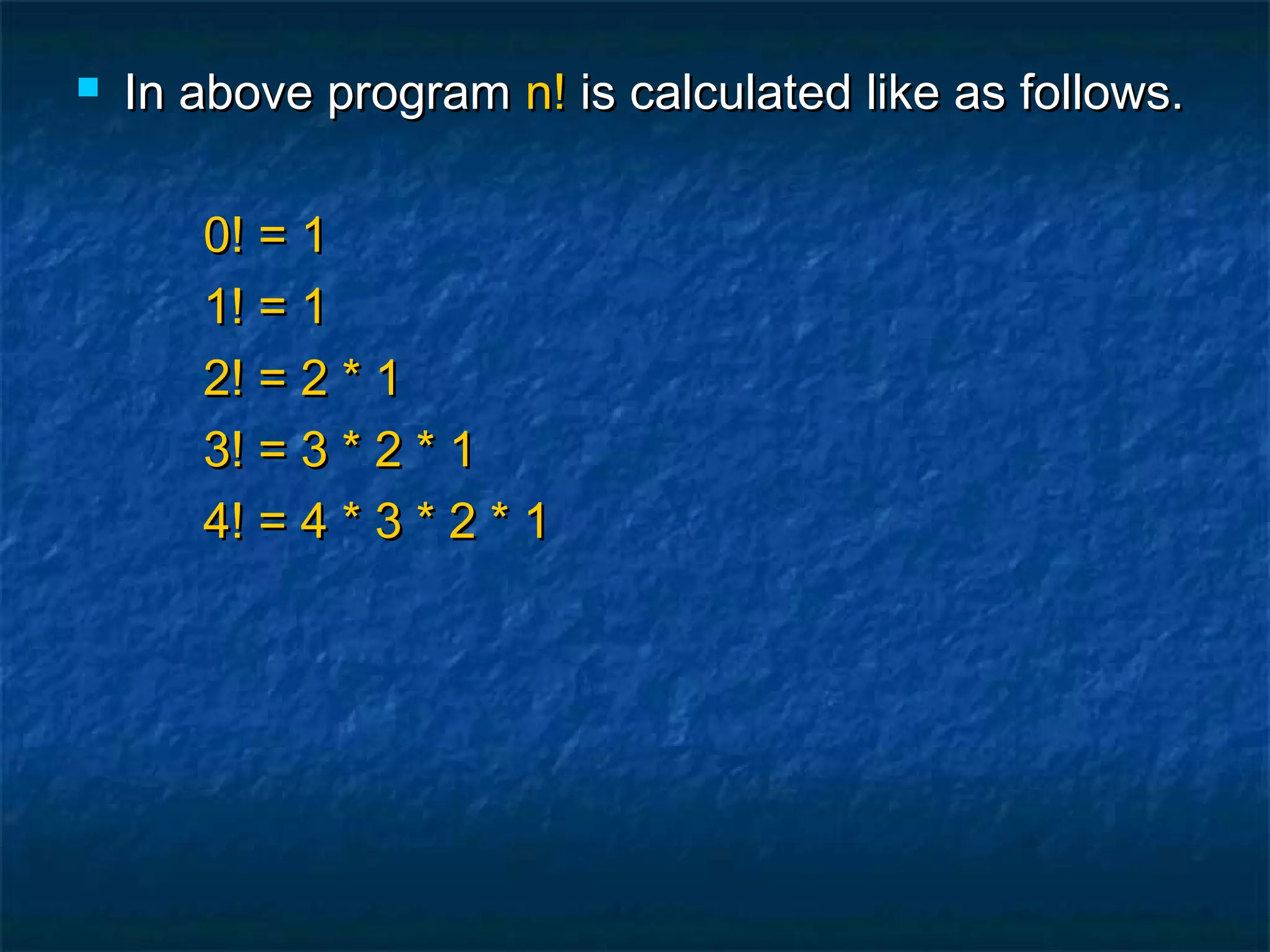 In above program n! is calculated like as follows.

0! = 1

1! = 1

2! = 2 * 1

3! = 3 * 2 * 1

4! = 4 * 3 * 2 * 1